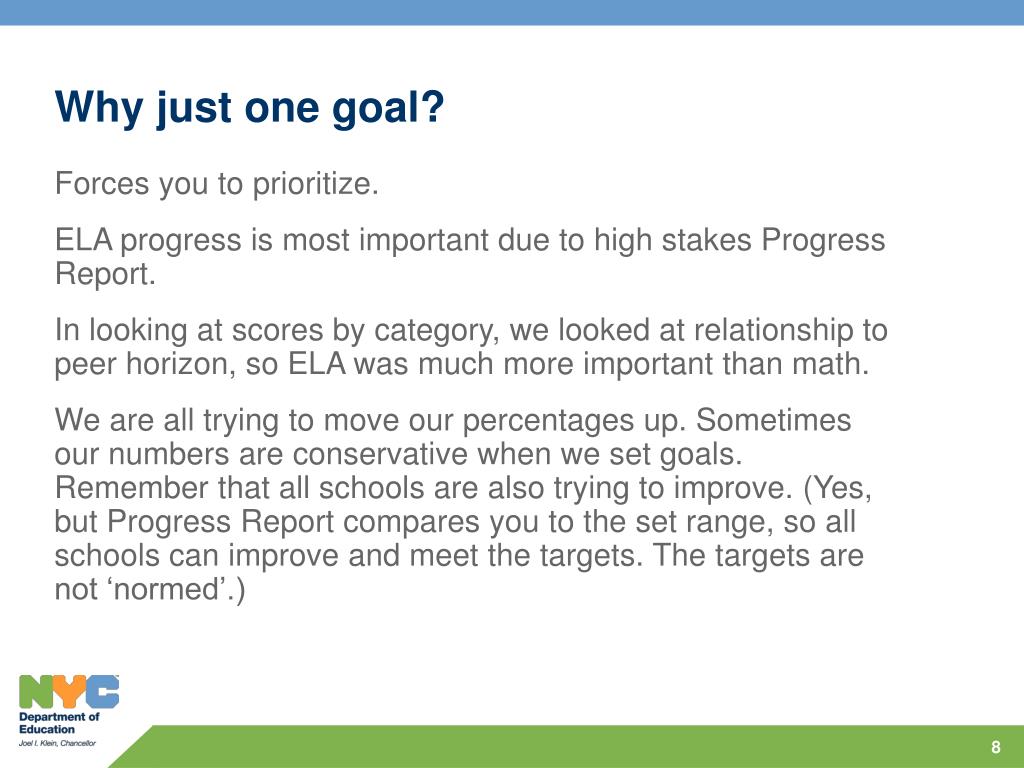 Why just one goal?

Forces you to prioritize.

ELA progress is most important due to high stakes Progress Report.

In looking at scores by category, we looked at relationship to peer horizon, so ELA was much more important than math.

We are all trying to move our percentages up. Sometimes our numbers are conservative when we set goals. Remember that all schools are also trying to improve. (Yes, but Progress Report compares you to the set range, so all schools can improve and meet the targets. The targets are not ‘normed’.)

NYC
Department of Education
Joel I. Klein, Chancellor

8